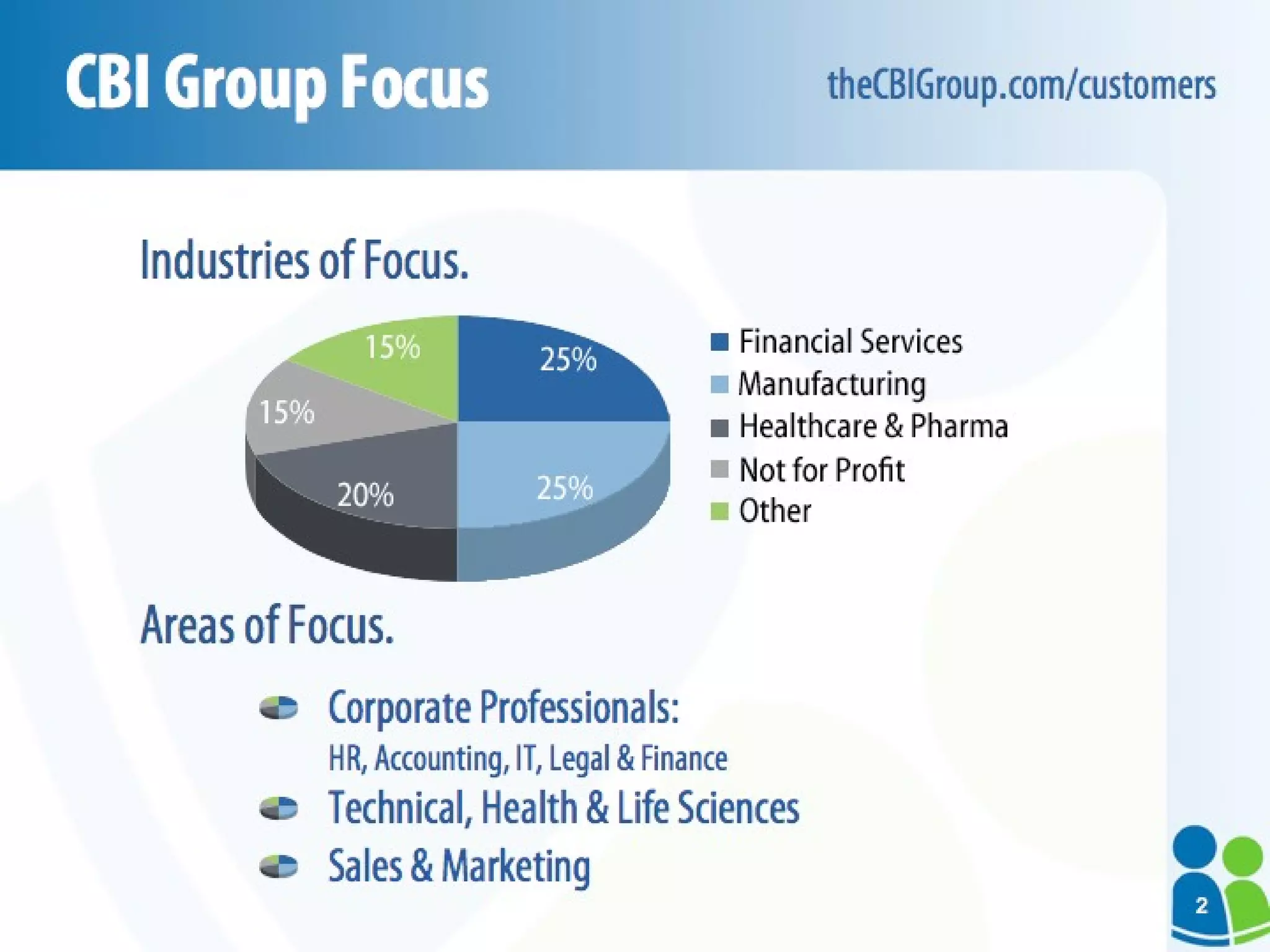 CBI Group Focus

theCBIGroup.com/customers

Industries of Focus.

15%
25%
15%
20%
25%

Financial Services
Manufacturing
Healthcare & Pharma
Not for Profit
Other

Areas of Focus.

Corporate Professionals:
HR, Accounting, IT, Legal & Finance

Technical, Health & Life Sciences

Sales & Marketing

2